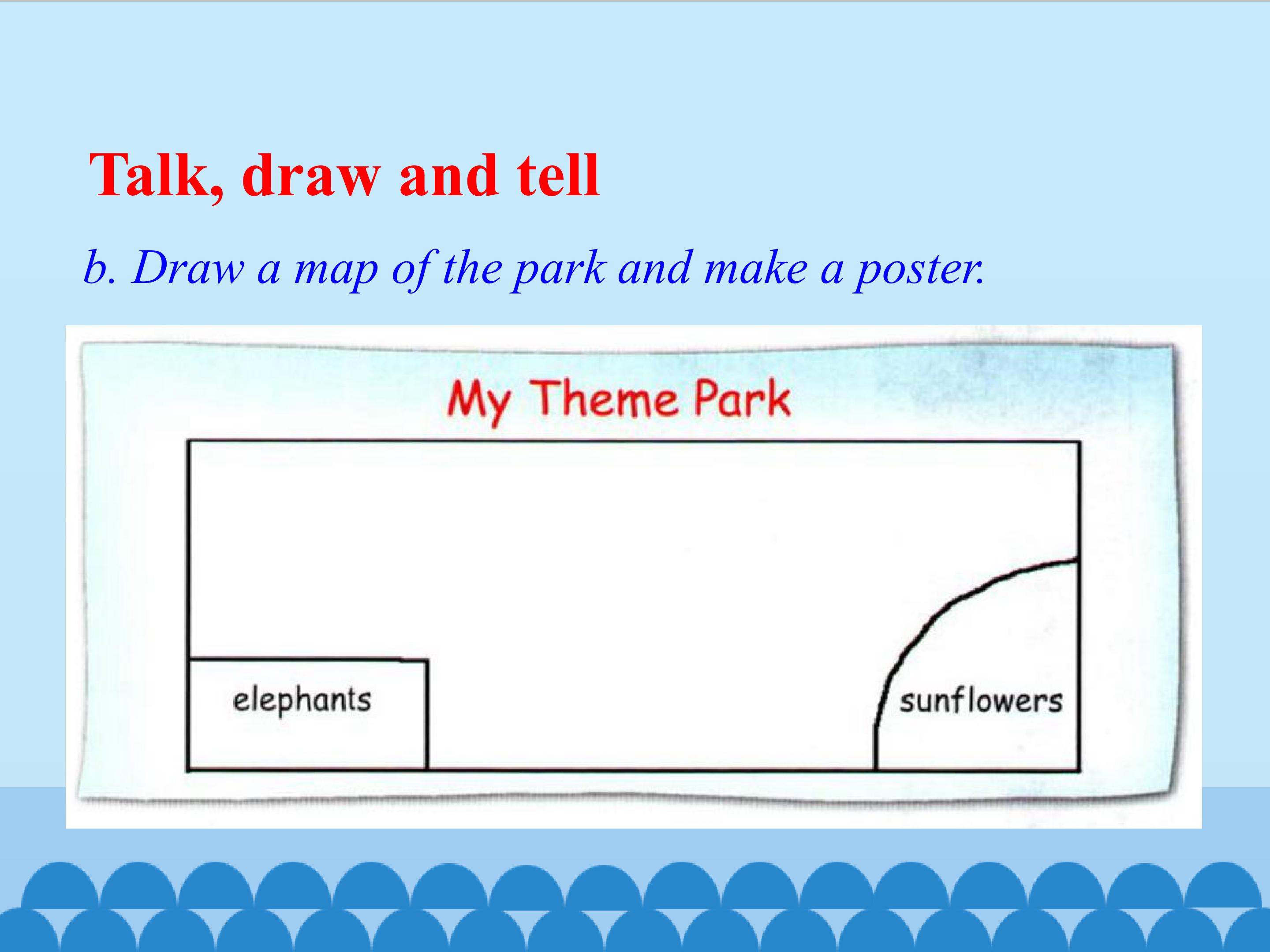 Talk, draw and tell

b. Draw a map of the park and make a poster.

My Theme Park

elephants

sunflowers